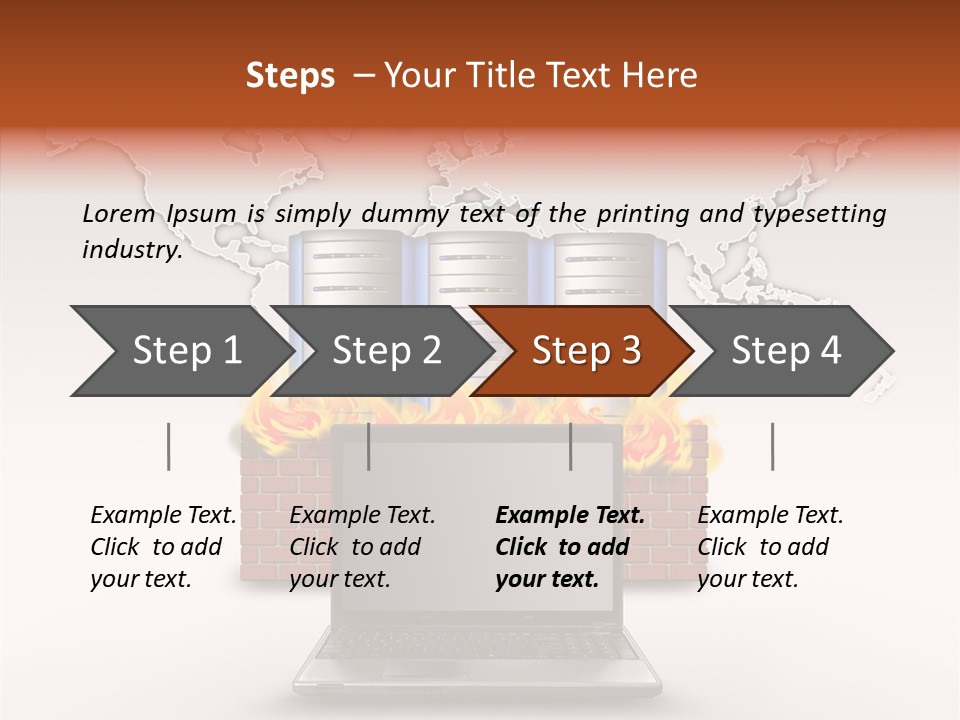 Steps – Your Title Text Here

Lorem Ipsum is simply dummy text of the printing and typesetting industry.

Step 1

Step 2

Step 3

Step 4

Example Text. Click to add your text.

Example Text. Click to add your text.

Example Text. Click to add your text.

Example Text. Click to add your text.